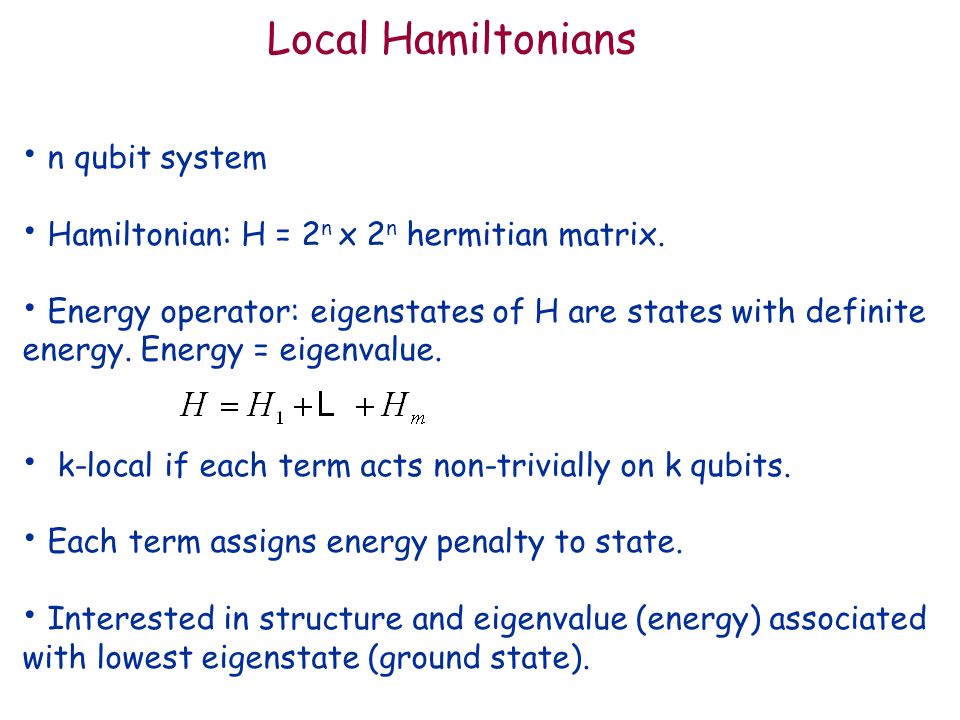 Local Hamiltonians

• n qubit system

• Hamiltonian: H = $2^n$ x $2^n$ hermitian matrix.

• Energy operator: eigenstates of H are states with definite energy. Energy = eigenvalue.

$H = H_1 + L + H_m$

• k-local if each term acts non-trivially on k qubits.

• Each term assigns energy penalty to state.

• Interested in structure and eigenvalue (energy) associated with lowest eigenstate (ground state).